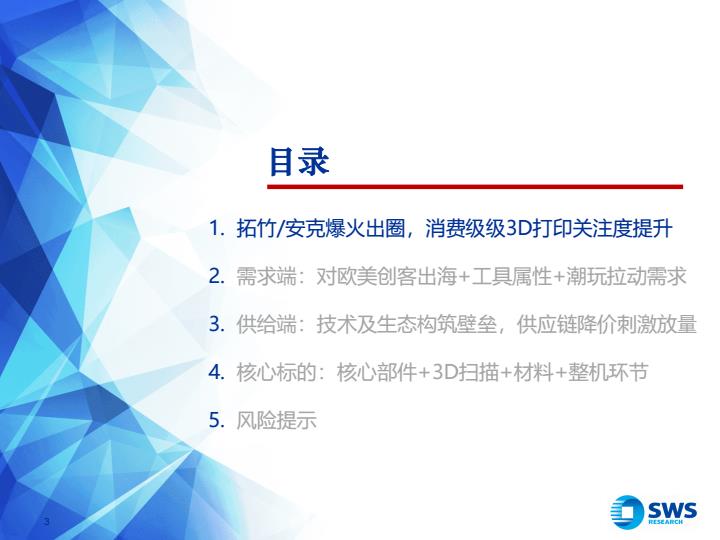 目录

1. 拓竹/安克爆火出圈，消费级级3D打印关注度提升

2. 需求端：对欧美创客出海+工具属性+潮玩拉动需求

3. 供给端：技术及生态构筑壁垒，供应链降价刺激放量

4. 核心标的：核心部件+3D扫描+材料+整机环节

5. 风险提示

3

SWS RESEARCH